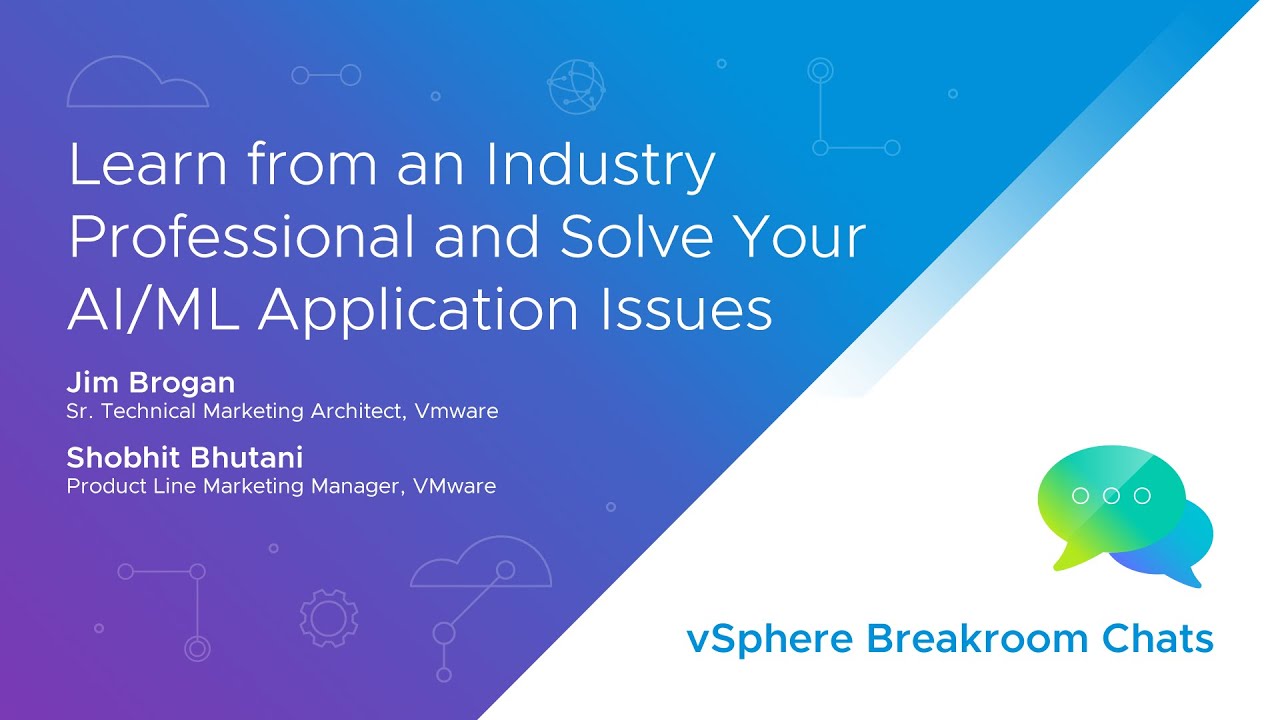 Learn from an Industry Professional and Solve Your AI/ML Application Issues

Jim Brogan
Sr. Technical Marketing Architect, Vmware

Shobhit Bhutani
Product Line Marketing Manager, VMware

vSphere Breakroom Chats